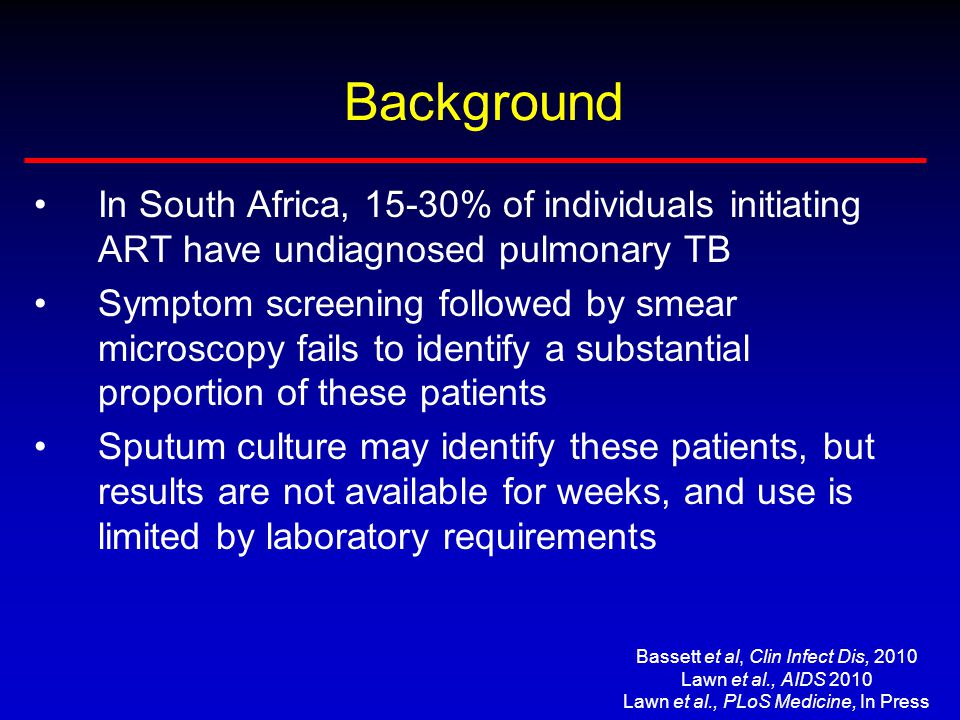 Background

• In South Africa, 15-30% of individuals initiating ART have undiagnosed pulmonary TB

• Symptom screening followed by smear microscopy fails to identify a substantial proportion of these patients

• Sputum culture may identify these patients, but results are not available for weeks, and use is limited by laboratory requirements

Bassett et al, Clin Infect Dis, 2010
Lawn et al., AIDS 2010
Lawn et al., PLoS Medicine, In Press